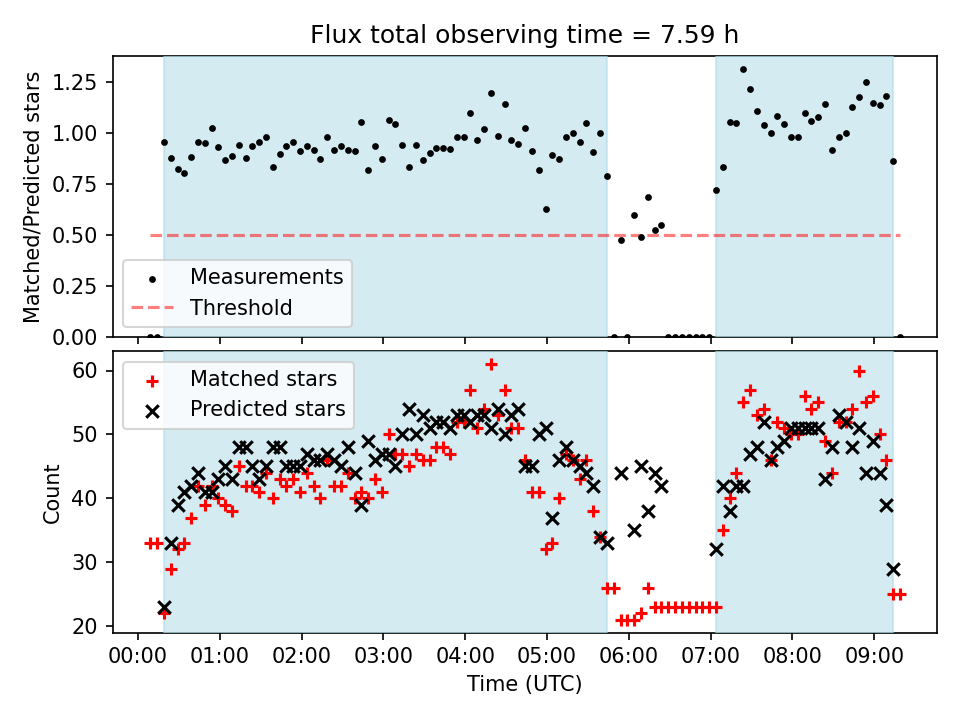 Flux total observing time = 7.59 h

Matched/Predicted stars

1.25
1.00
0.75
0.50
0.25
0.00

Measurements
Threshold

Count

60
50
40
30
20

Matched stars
Predicted stars

00:00 01:00 02:00 03:00 04:00 05:00 06:00 07:00 08:00 09:00

Time (UTC)